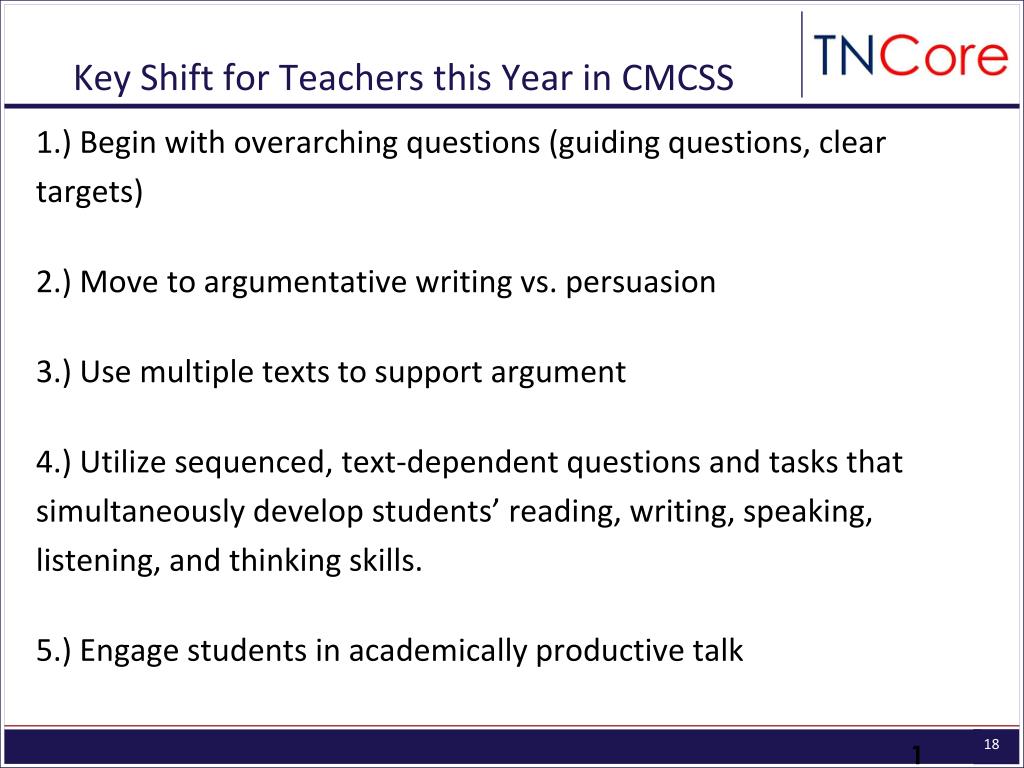 Key Shift for Teachers this Year in CMCSS

TNCore

1.) Begin with overarching questions (guiding questions, clear targets)

2.) Move to argumentative writing vs. persuasion

3.) Use multiple texts to support argument

4.) Utilize sequenced, text-dependent questions and tasks that simultaneously develop students' reading, writing, speaking, listening, and thinking skills.

5.) Engage students in academically productive talk

1

18